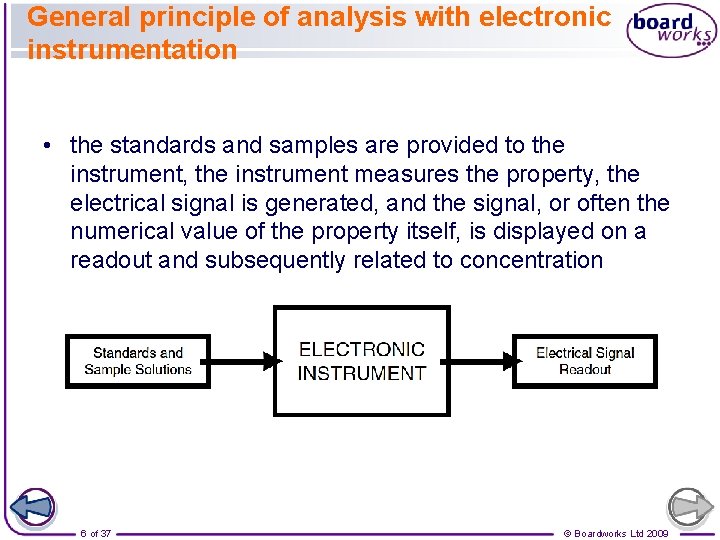 General principle of analysis with electronic instrumentation

board works

• the standards and samples are provided to the instrument, the instrument measures the property, the electrical signal is generated, and the signal, or often the numerical value of the property itself, is displayed on a readout and subsequently related to concentration

Standards and Sample Solutions

ELECTRONIC INSTRUMENT

Electrical Signal Readout

6 of 37

© Boardworks Ltd 2009